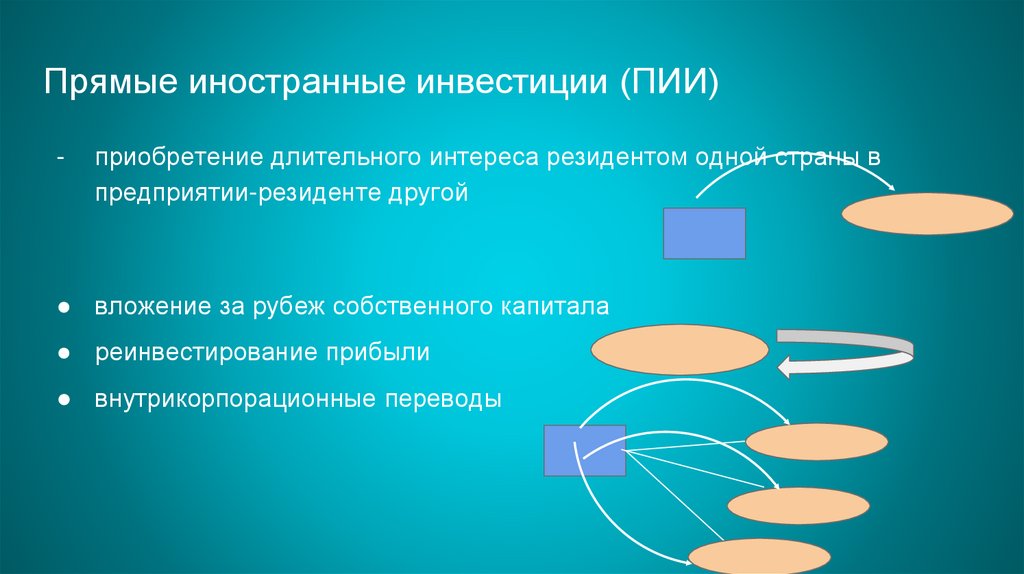 Прямые иностранные инвестиции (ПИИ)

- приобретение длительного интереса резидентом одной страны в предприятии-резиденте другой

● вложение за рубеж собственного капитала
● реинвестирование прибыли
● внутрикорпорационные переводы